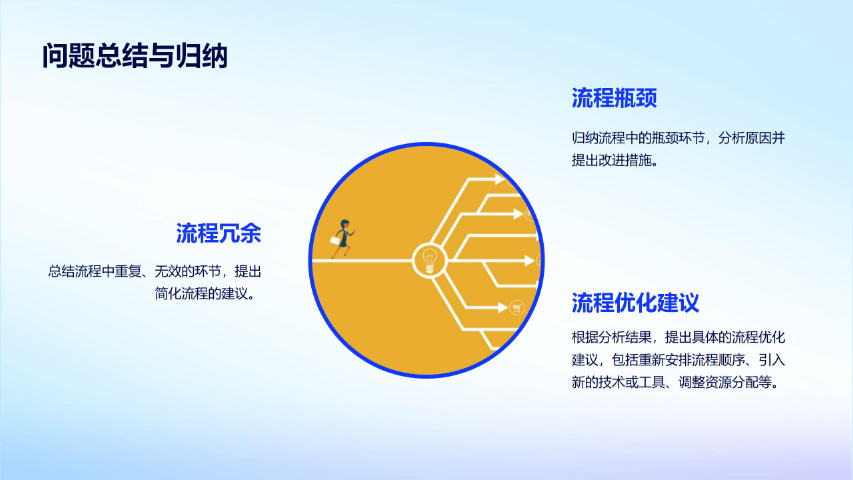 问题总结与归纳

流程瓶颈

归纳流程中的瓶颈环节，分析原因并提出改进措施。

流程冗余

总结流程中重复、无效的环节，提出简化流程的建议。

流程优化建议

根据分析结果，提出具体的流程优化建议，包括重新安排流程顺序、引入新的技术或工具、调整资源分配等。